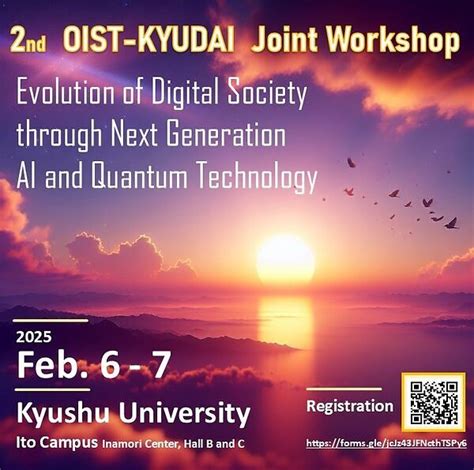 2nd OIST-KYUDAI Joint Workshop

Evolution of Digital Society through Next Generation AI and Quantum Technology

2025
Feb. 6 - 7

Kyushu University
Ito Campus Inamori Center, Hall B and C

Registration
https://forms.gle/jcJz43JFNcthTSPy6